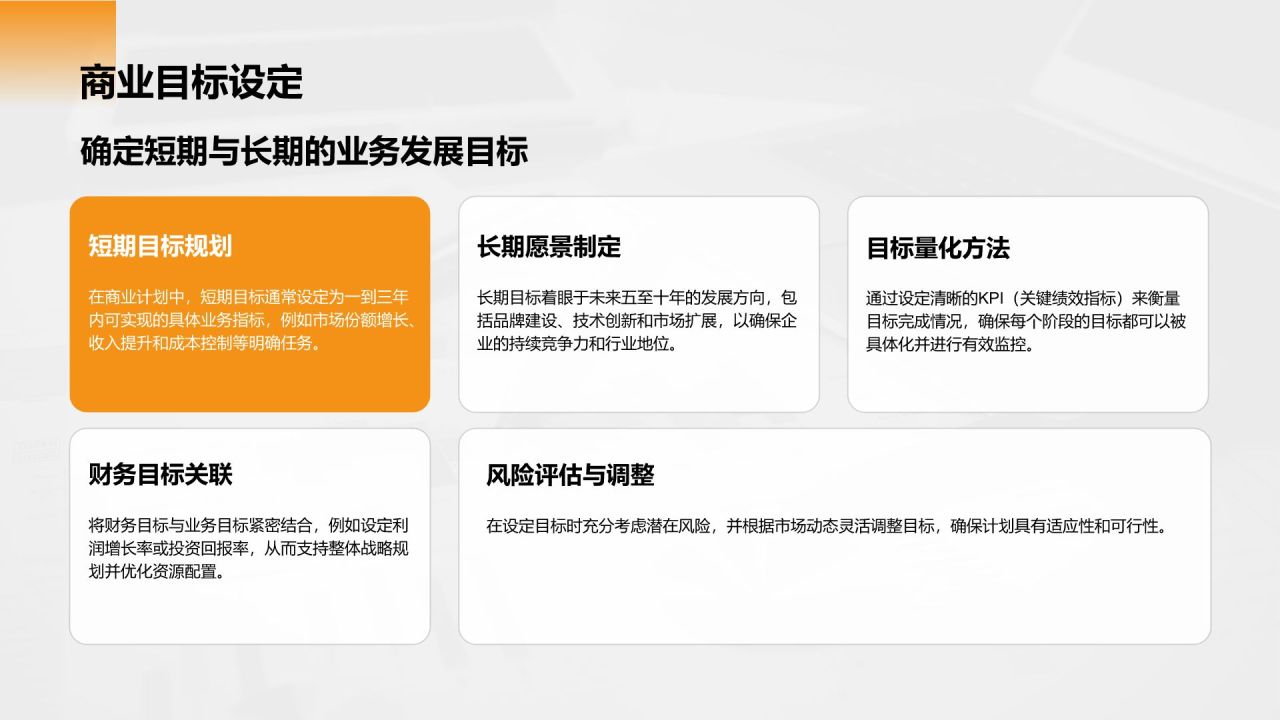 商业目标设定

确定短期与长期的业务发展目标

短期目标规划

在商业计划中，短期目标通常设定为一到三年内可实现的具体业务指标，例如市场份额增长、收入提升和成本控制等明确任务。

长期愿景制定

长期目标着眼于未来五至十年的发展方向，包括品牌建设、技术创新和市场扩展，以确保企业的持续竞争力和行业地位。

目标量化方法

通过设定清晰的KPI（关键绩效指标）来衡量目标完成情况，确保每个阶段的目标都可以被具体化并进行有效监控。

财务目标关联

将财务目标与业务目标紧密结合，例如设定利润增长率或投资回报率，从而支持整体战略规划并优化资源配置。

风险评估与调整

在设定目标时充分考虑潜在风险，并根据市场动态灵活调整目标，确保计划具有适应性和可行性。